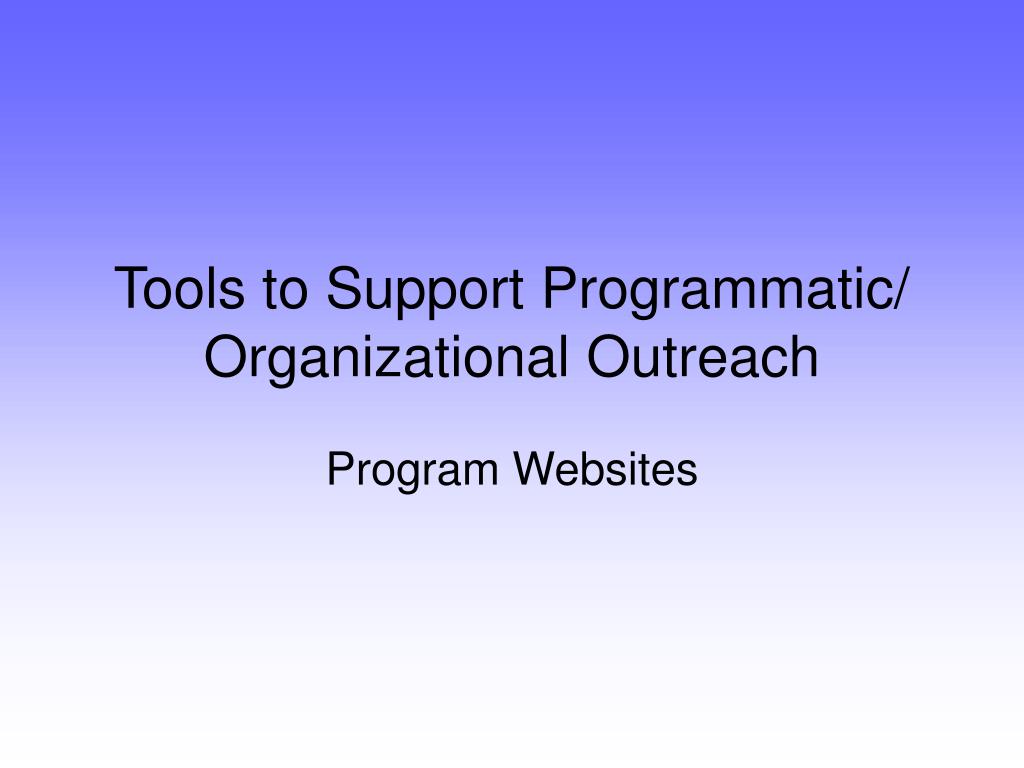 Tools to Support Programmatic/ Organizational Outreach

Program Websites